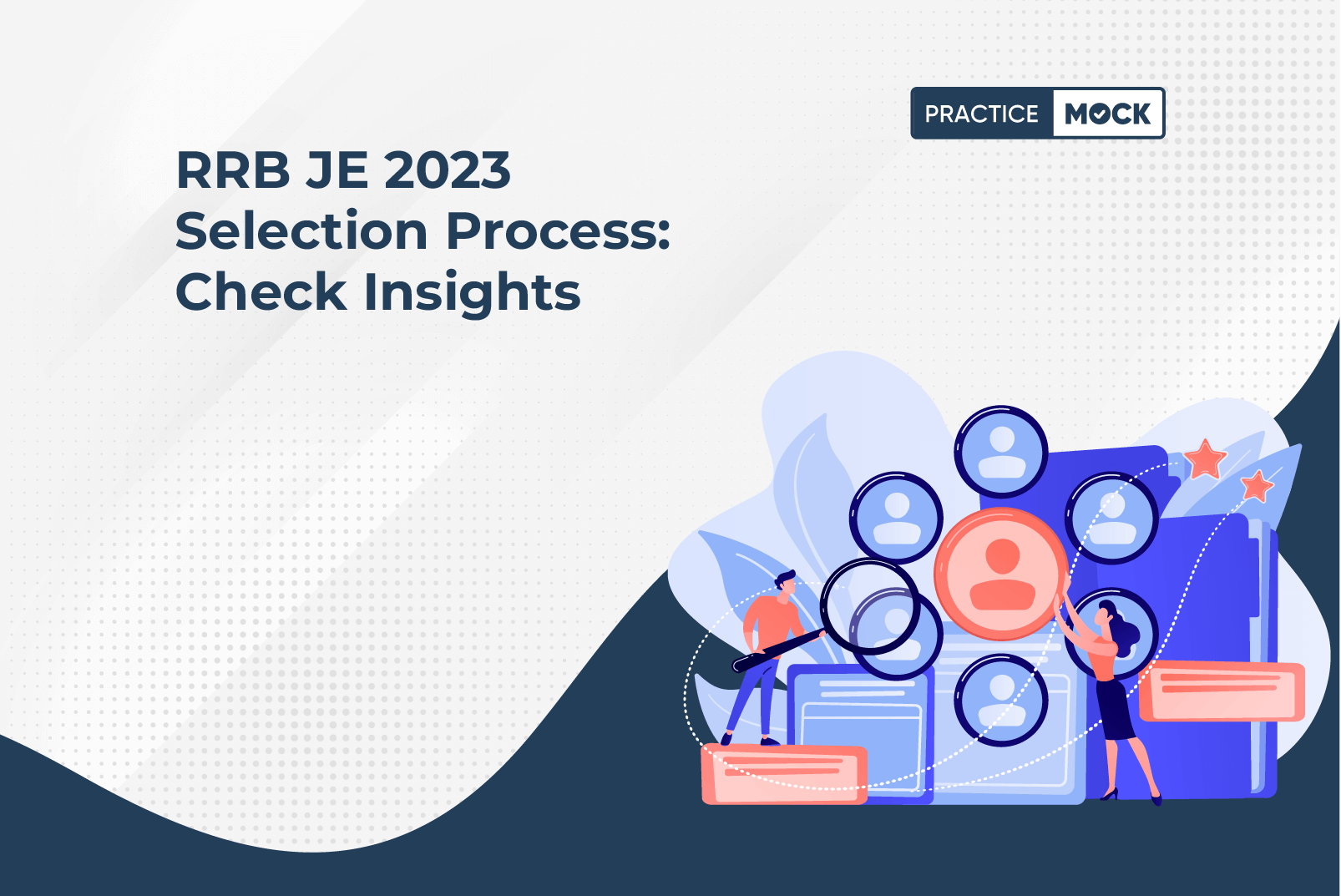 PRACTICE MOCK

RRB JE 2023 Selection Process: Check Insights